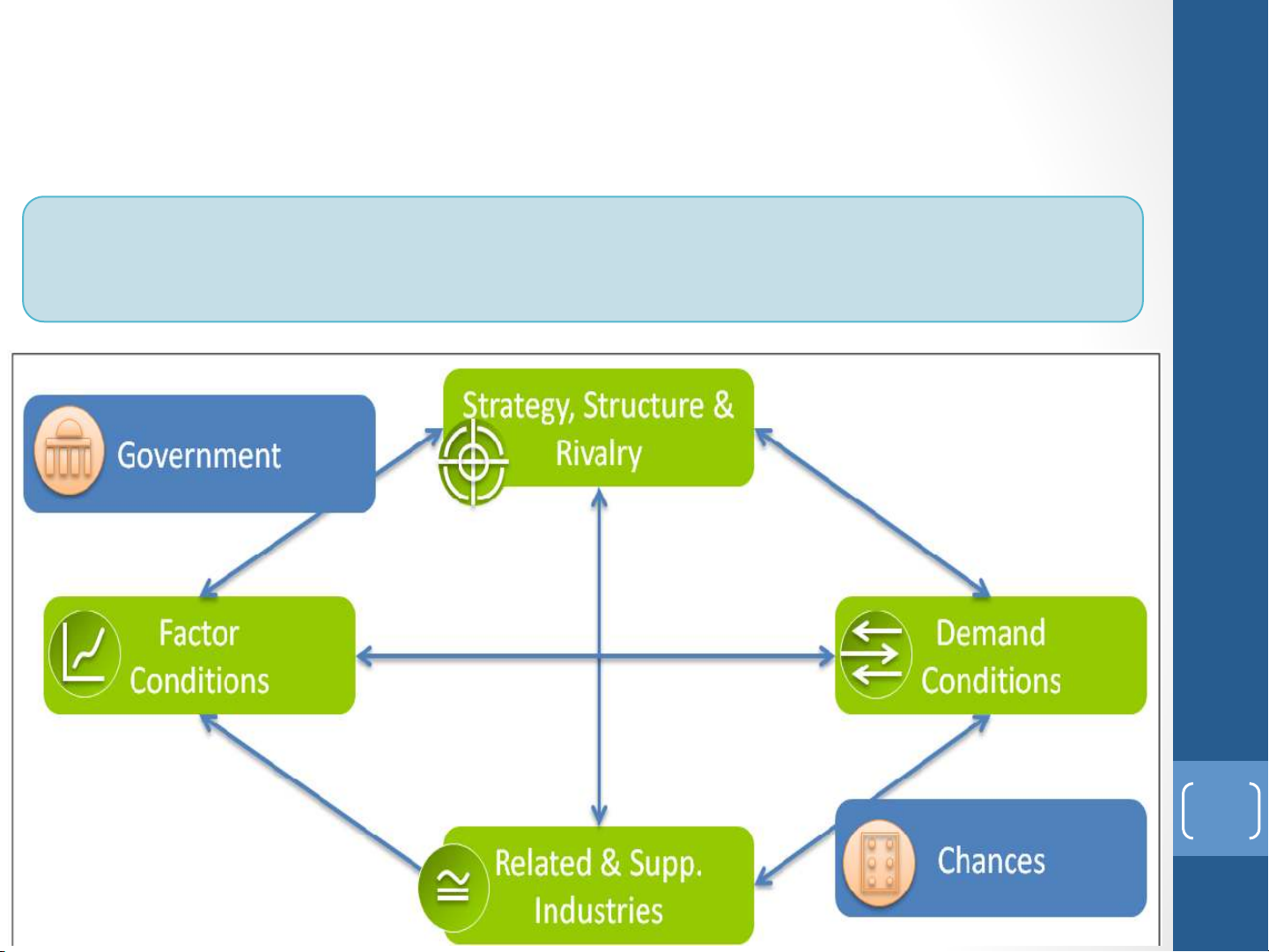 Government

Strategy, Structure & Rivalry

Factor Conditions

Demand Conditions

Related & Supp. Industries

Chances